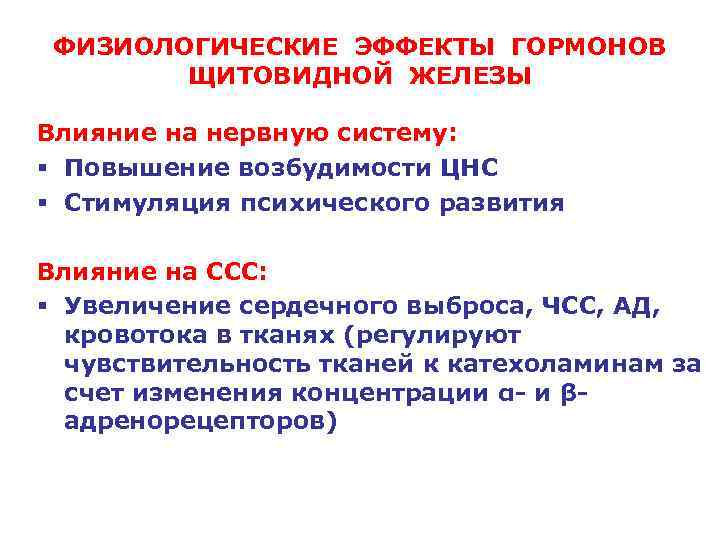 ФИЗИОЛОГИЧЕСКИЕ ЭФФЕКТЫ ГОРМОНОВ ЩИТОВИДНОЙ ЖЕЛЕЗЫ

Влияние на нервную систему:
▪ Повышение возбудимости ЦНС
▪ Стимуляция психического развития

Влияние на ССС:
▪ Увеличение сердечного выброса, ЧСС, АД, кровотока в тканях (регулируют чувствительность тканей к катехоламинам за счет изменения концентрации α- и β-адренорецепторов)